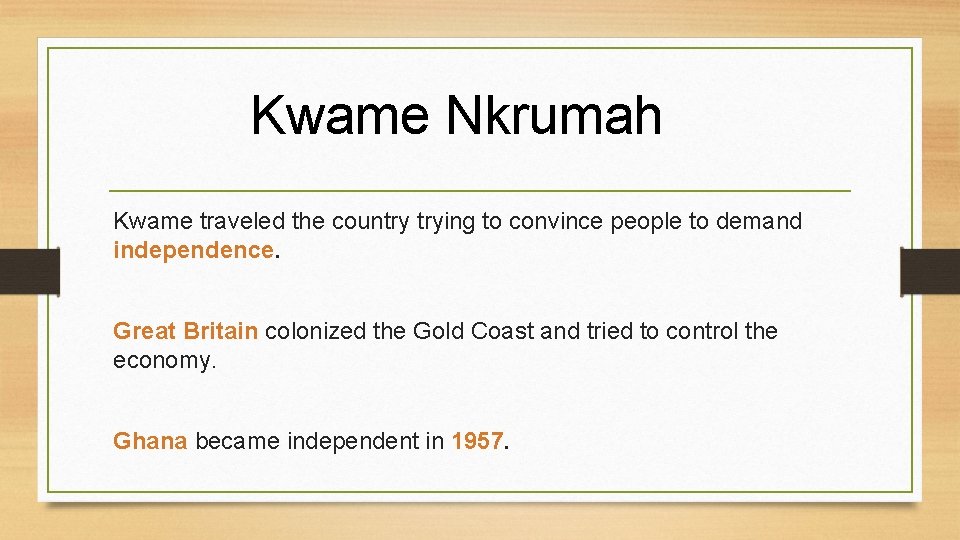 Kwame Nkrumah

Kwame traveled the country trying to convince people to demand independence.

Great Britain colonized the Gold Coast and tried to control the economy.

Ghana became independent in 1957.